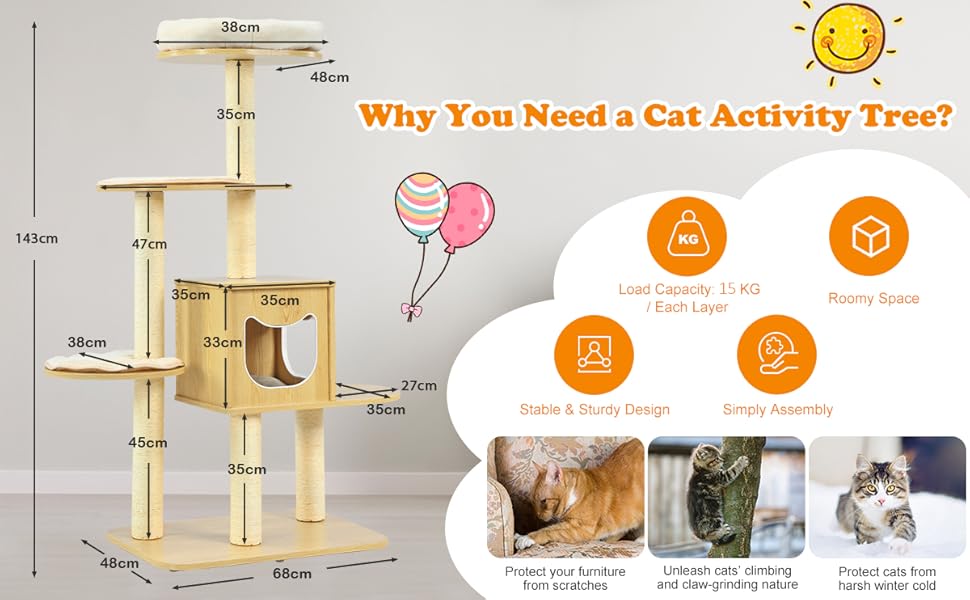 38cm
48cm
35cm
143cm
47cm
35cm
35cm
33cm
38cm
27cm
35cm
45cm
35cm
48cm
68cm

Why You Need a Cat Activity Tree?

KG
Load Capacity: 15 KG / Each Layer

Roomy Space

Stable & Sturdy Design

Simply Assembly

Protect your furniture from scratches

Unleash cats' climbing and claw-grinding nature

Protect cats from harsh winter cold